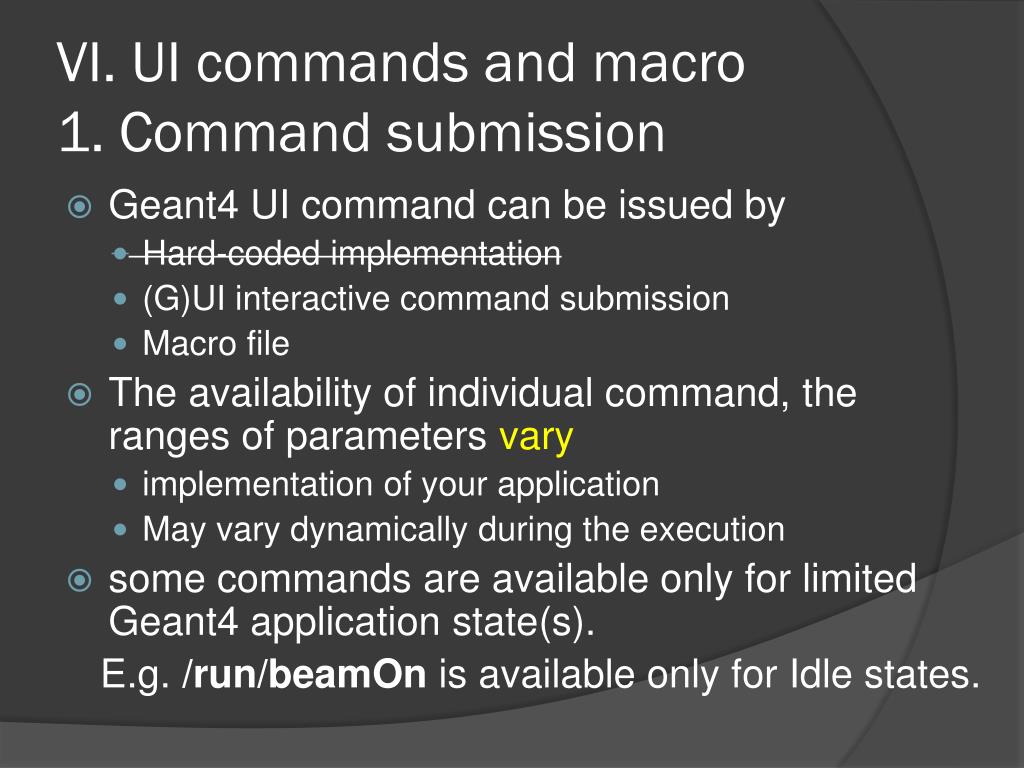 VI. UI commands and macro
1. Command submission

Geant4 UI command can be issued by
Hard-coded implementation
(G)UI interactive command submission
Macro file

The availability of individual command, the ranges of parameters vary
implementation of your application
May vary dynamically during the execution

some commands are available only for limited Geant4 application state(s).
E.g. /run/beamOn is available only for Idle states.